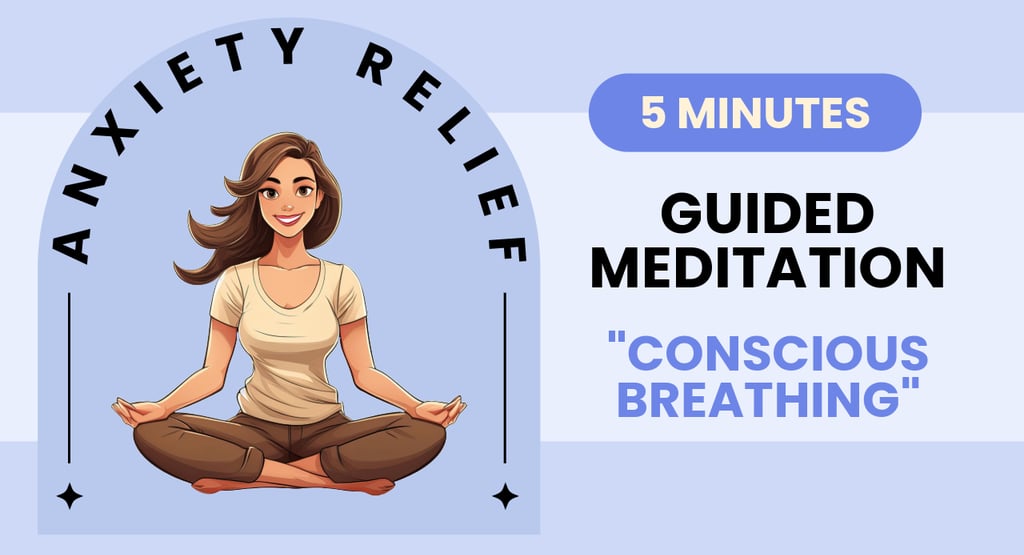 ANXIETY RELIEF

5 MINUTES

GUIDED MEDITATION

"CONSCIOUS BREATHING"